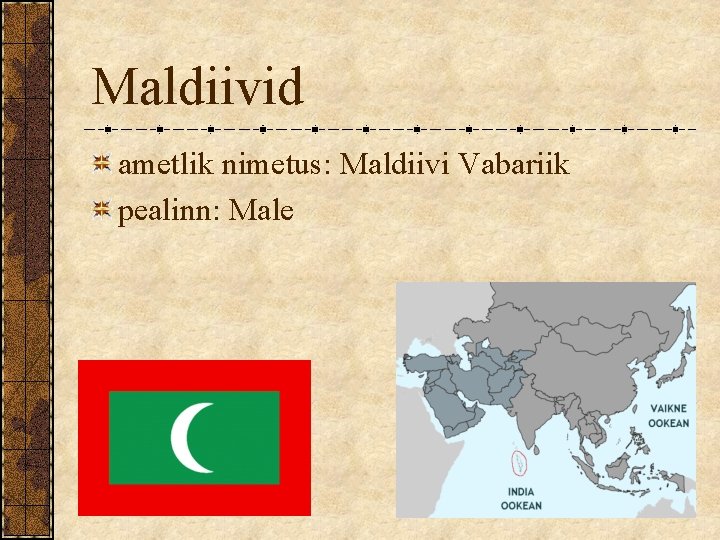 Maldiivid

ametlik nimetus: Maldiivi Vabariik

pealinn: Male

VAIKNE OOKEAN

INDIA OOKEAN